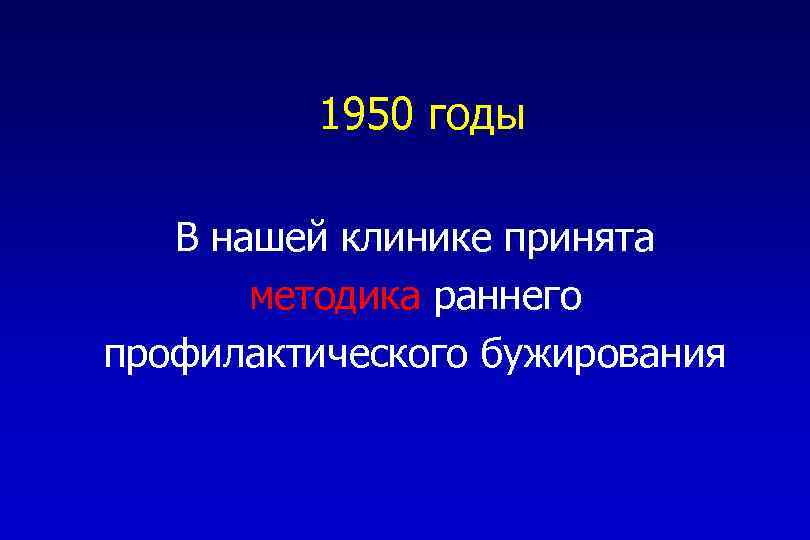 1950 годы

В нашей клинике принята методика раннего профилактического бужирования